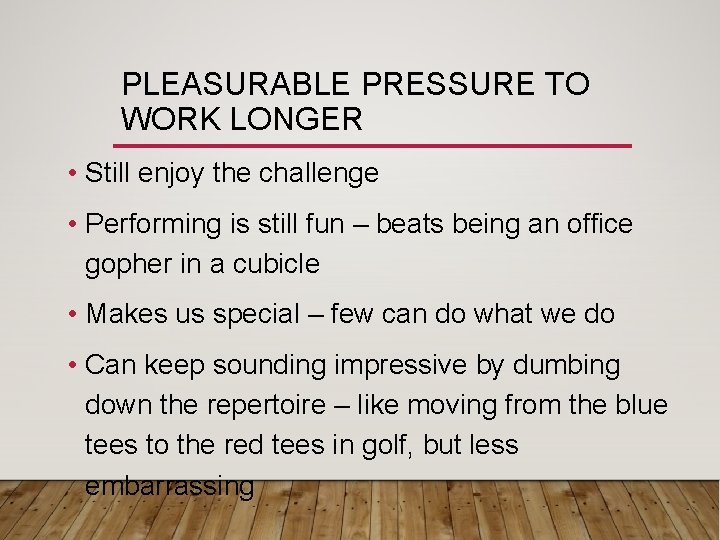 PLEASURABLE PRESSURE TO WORK LONGER

• Still enjoy the challenge

• Performing is still fun – beats being an office gopher in a cubicle

• Makes us special – few can do what we do

• Can keep sounding impressive by dumbing down the repertoire – like moving from the blue tees to the red tees in golf, but less embarrassing